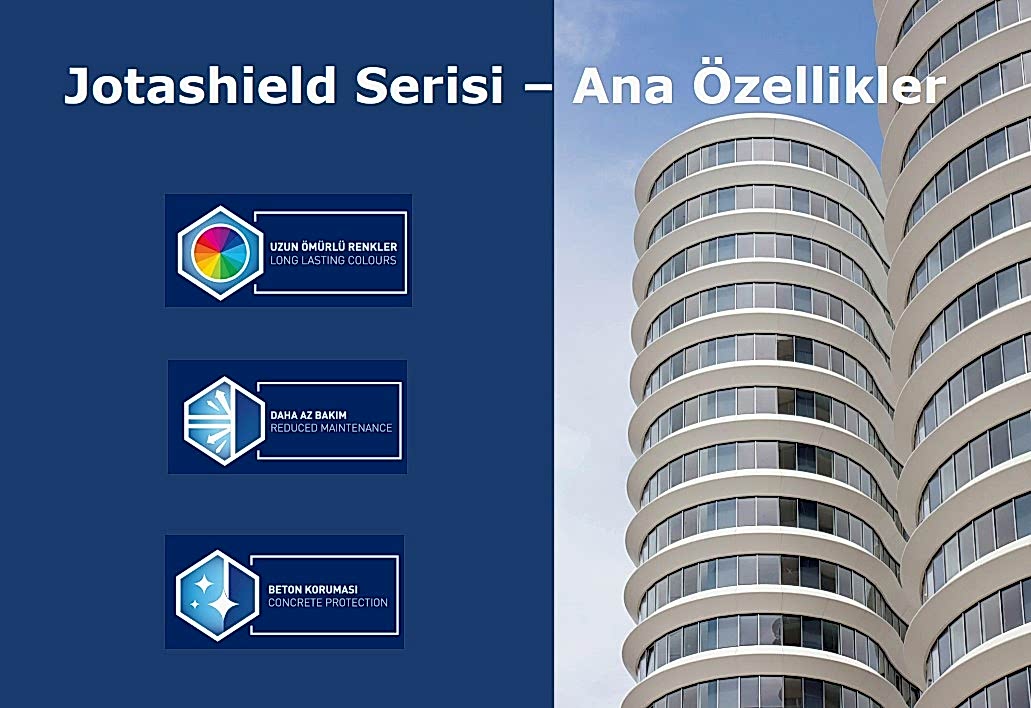 Jotashield Serisi – Ana Özellikler

UZUN ÖMÜRLÜ RENKLER
LONG LASTING COLOURS

DAHA AZ BAKIM
REDUCED MAINTENANCE

BETON KORUMASI
CONCRETE PROTECTION